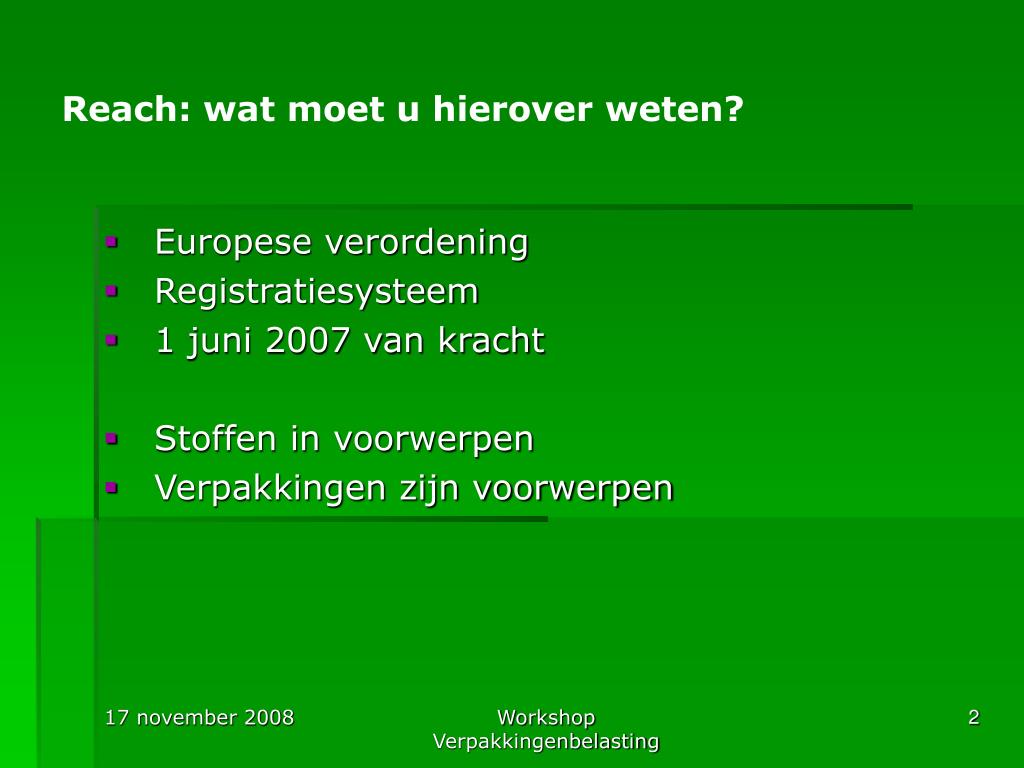 Reach: wat moet u hierover weten?

- Europese verordening
- Registratiesysteem
- 1 juni 2007 van kracht

- Stoffen in voorwerpen
- Verpakkingen zijn voorwerpen

17 november 2008

Workshop Verpakkingenbelasting

2